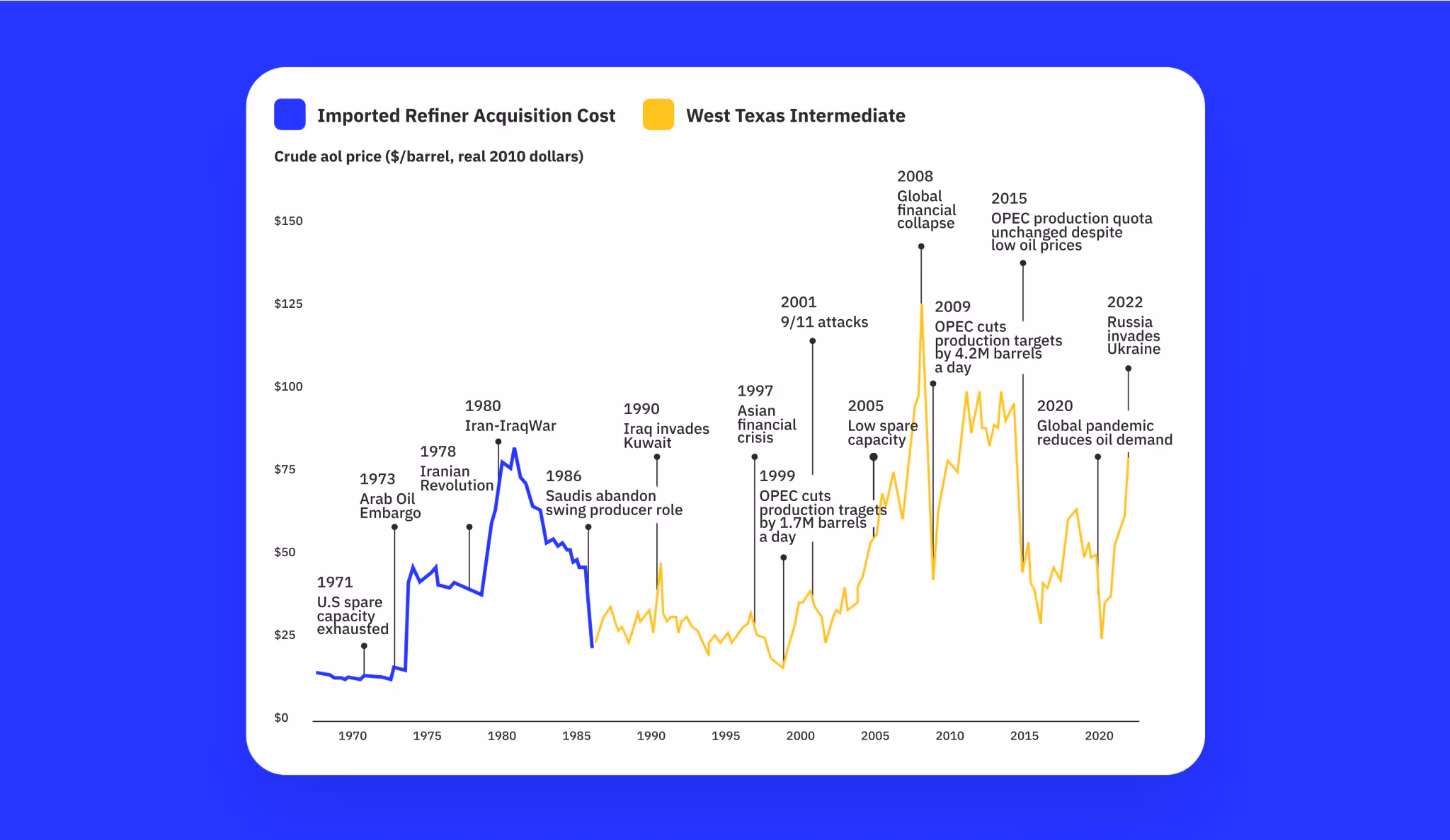 Imported Refiner Acquisition Cost West Texas Intermediate

Crude aol price ($/barrel, real 2010 dollars)

$150
$125
$100
$75
$50
$25
$0

1971
U.S spare capacity exhausted

1973
Arab Oil Embargo

1978
Iranian Revolution

1980
Iran-IraqWar

1986
Saudis abandon swing producer role

1990
Iraq invades Kuwait

1997
Asian financial crisis

1999
OPEC cuts production tragets by 1.7M barrels a day

2001
9/11 attacks

2005
Low spare capacity

2008
Global financial collapse

2009
OPEC cuts production targets by 4.2M barrels a day

2015
OPEC production quota unchanged despite low oil prices

2020
Global pandemic reduces oil demand

2022
Russia invades Ukraine

1970 1975 1980 1985 1990 1995 2000 2005 2010 2015 2020